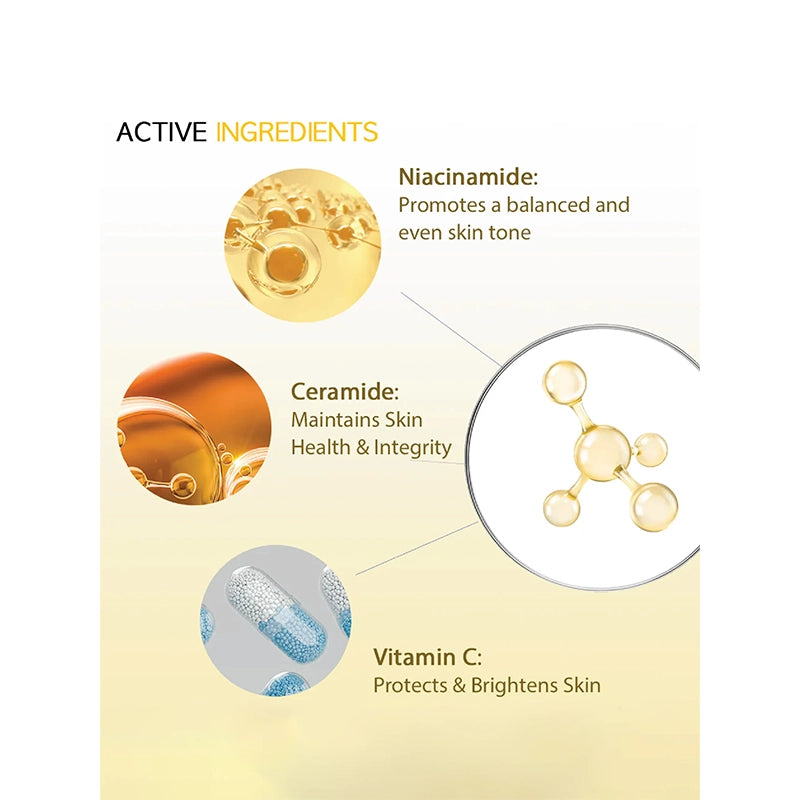 ACTIVE INGREDIENTS

Niacinamide:
Promotes a balanced and even skin tone

Ceramide:
Maintains Skin Health & Integrity

Vitamin C:
Protects & Brightens Skin